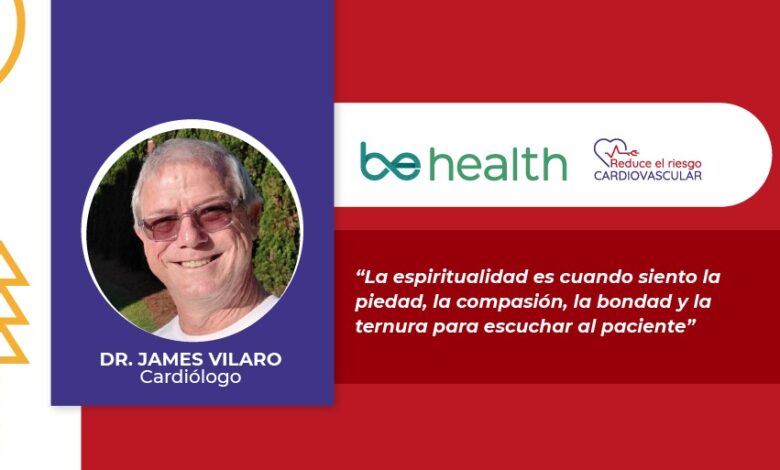 DR. JAMES VILARO
Cardiólogo

be health

Reduce el riesgo
CARDIOVASCULAR

“La espiritualidad es cuando siento la piedad, la compasión, la bondad y la ternura para escuchar al paciente”